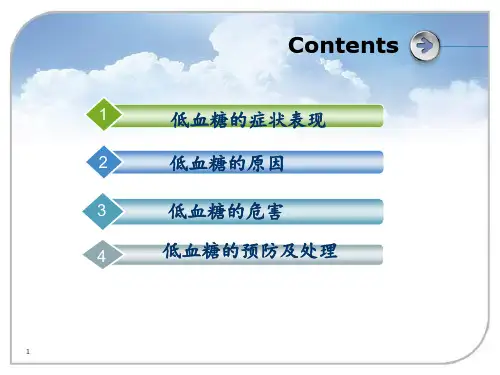 Contents

1 低血糖的症状表现

2 低血糖的原因

3 低血糖的危害

4 低血糖的预防及处理

1